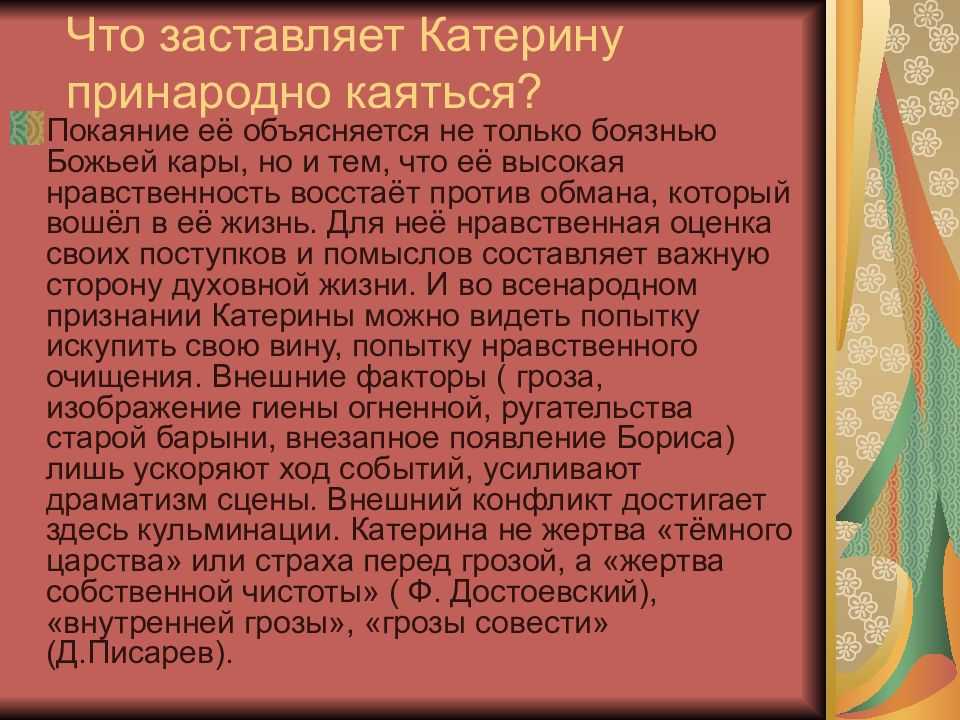 Что заставляет Катерину принародно каяться?

Покаяние её объясняется не только боязнью Божьей кары, но и тем, что её высокая нравственность восстаёт против обмана, который вошёл в её жизнь. Для неё нравственная оценка своих поступков и помыслов составляет важную сторону духовной жизни. И во всенародном признании Катерины можно видеть попытку искупить свою вину, попытку нравственного очищения. Внешние факторы ( гроза, изображение гиены огненной, ругательства старой барыни, внезапное появление Бориса) лишь ускоряют ход событий, усиливают драматизм сцены. Внешний конфликт достигает здесь кульминации. Катерина не жертва «тёмного царства» или страха перед грозой, а «жертва собственной чистоты» ( Ф. Достоевский), «внутренней грозы», «грозы совести» (Д.Писарев).